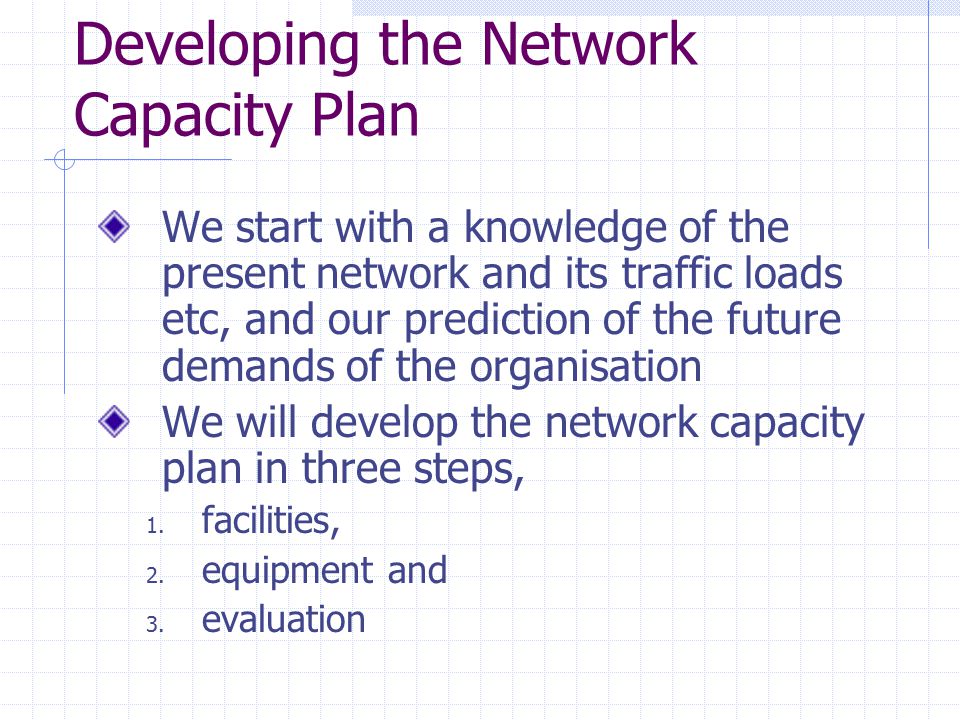 Developing the Network Capacity Plan

We start with a knowledge of the present network and its traffic loads etc, and our prediction of the future demands of the organisation

We will develop the network capacity plan in three steps,

1. facilities,
2. equipment and
3. evaluation